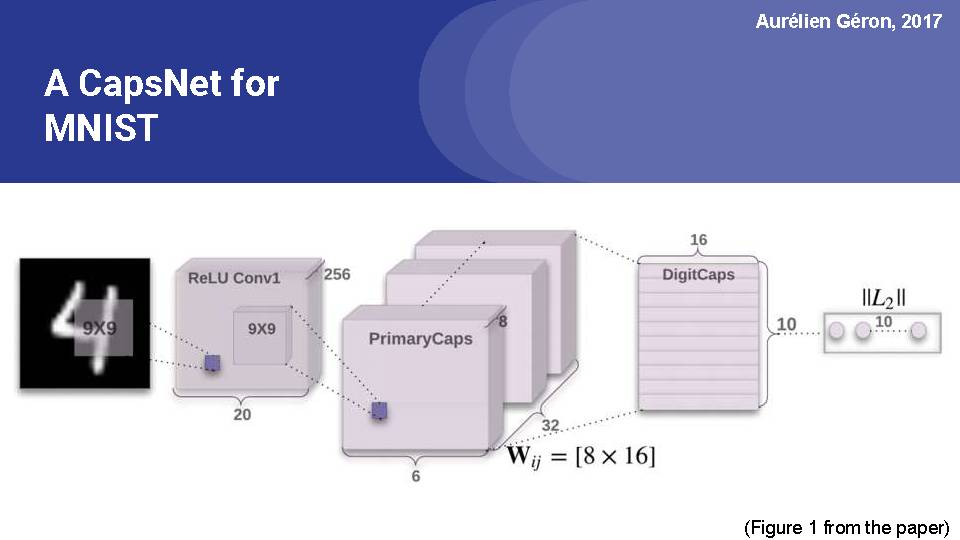 Aurélien Géron, 2017

A CapsNet for MNIST

9X9

ReLU Conv1

256

9X9

20

PrimaryCaps

8

32

6

$\mathbf{W}_{ij} = [8 \times 16]$

16

DigitCaps

10

$||L_2||$

10

(Figure 1 from the paper)